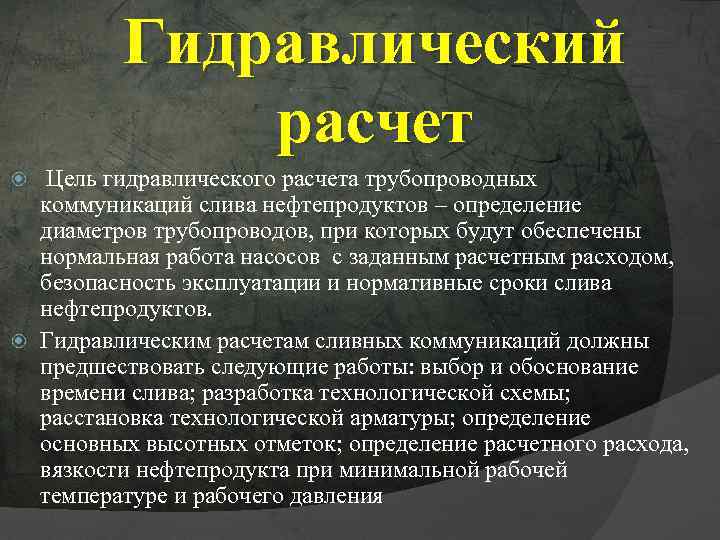 Гидравлический расчет

Цель гидравлического расчета трубопроводных коммуникаций слива нефтепродуктов – определение диаметров трубопроводов, при которых будут обеспечены нормальная работа насосов с заданным расчетным расходом, безопасность эксплуатации и нормативные сроки слива нефтепродуктов.

Гидравлическим расчетам сливных коммуникаций должны предшествовать следующие работы: выбор и обоснование времени слива; разработка технологической схемы; расстановка технологической арматуры; определение основных высотных отметок; определение расчетного расхода, вязкости нефтепродукта при минимальной рабочей температуре и рабочего давления